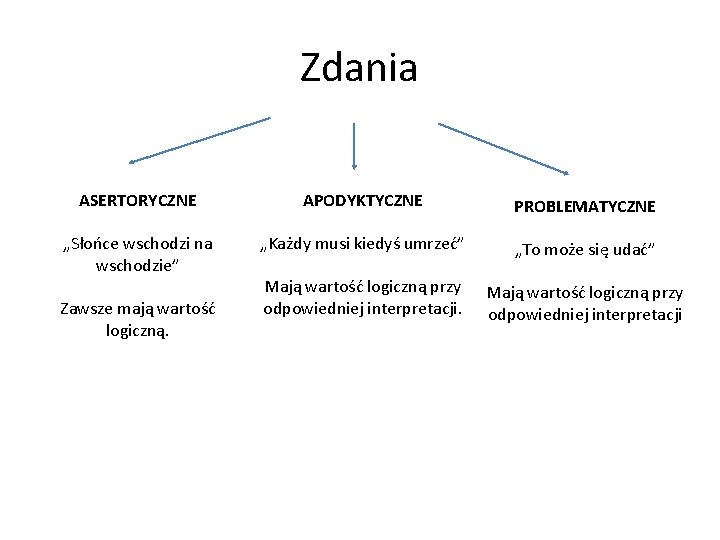 Zdania

ASERTORYCZNE

„Słońce wschodzi na wschodzie”

Zawsze mają wartość logiczną.

APODYKTYCZNE

„Każdy musi kiedyś umrzeć”

Mają wartość logiczną przy odpowiedniej interpretacji.

PROBLEMATYCZNE

„To może się udać”

Mają wartość logiczną przy odpowiedniej interpretacji